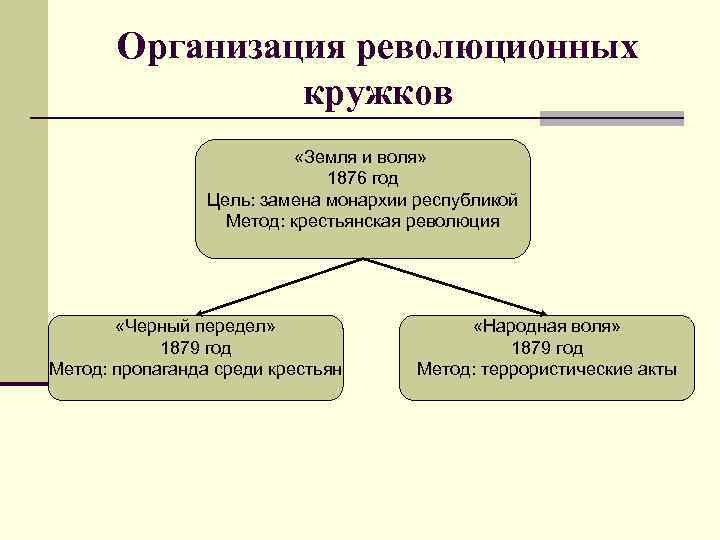 Организация революционных кружков

«Земля и воля»
1876 год
Цель: замена монархии республикой
Метод: крестьянская революция

«Черный передел»
1879 год
Метод: пропаганда среди крестьян

«Народная воля»
1879 год
Метод: террористические акты